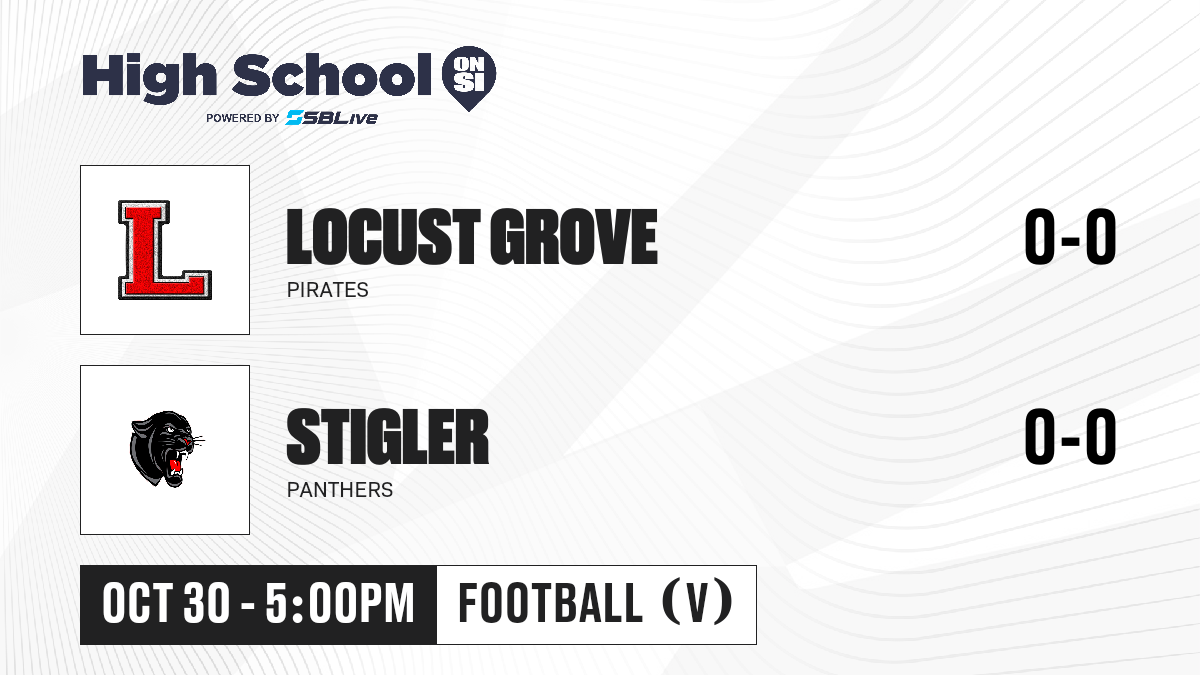 High School ON SI
POWERED BY SBLive

L

LOCUST GROVE
PIRATES
0-0

STIGLER
PANTHERS
0-0

OCT 30 - 5:00PM
FOOTBALL (V)